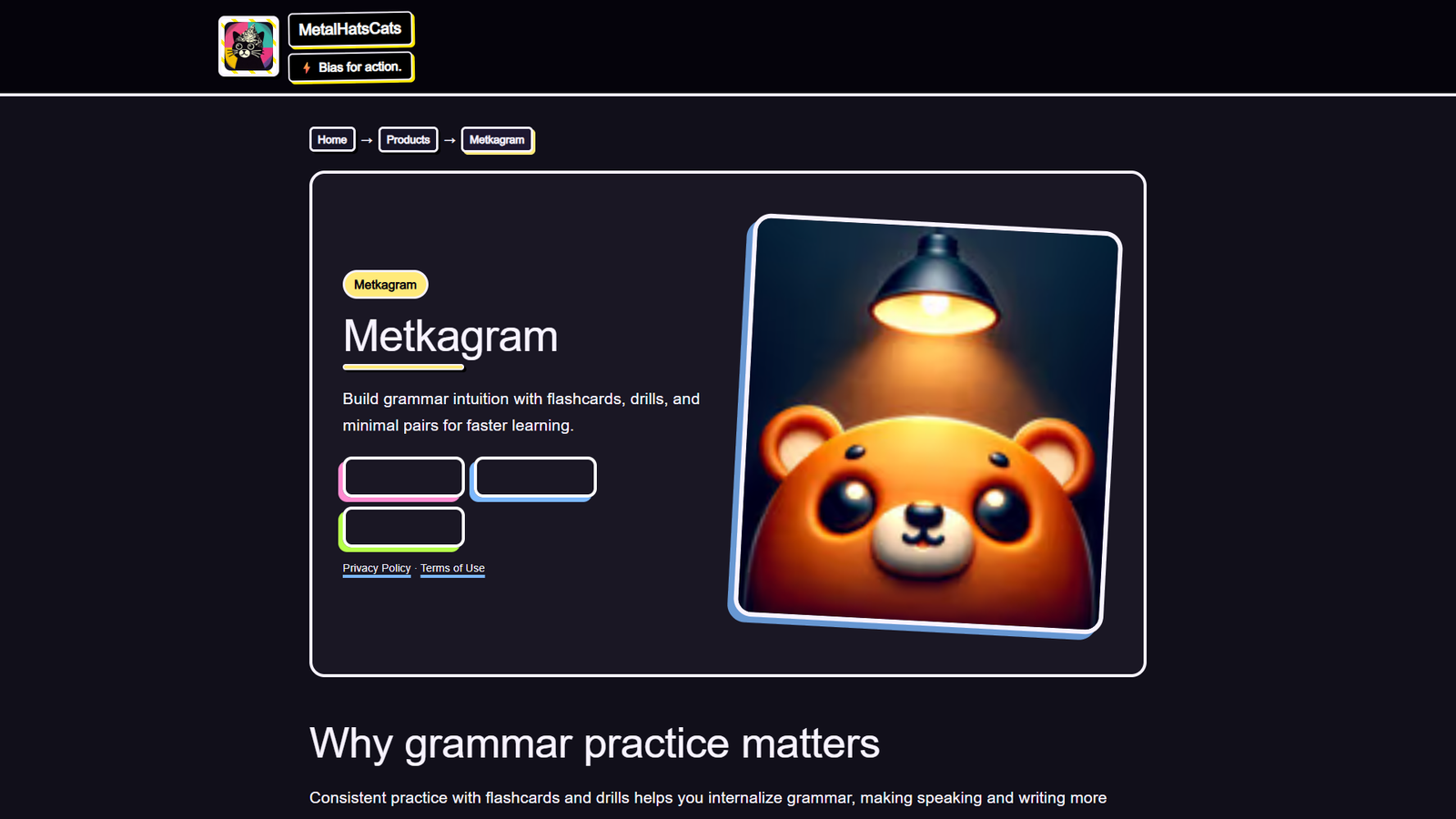 MetalHatsCats

Bias for action.

Home → Products → Metkagram

Metkagram

Metkagram

Build grammar intuition with flashcards, drills, and minimal pairs for faster learning.

Privacy Policy · Terms of Use

Why grammar practice matters

Consistent practice with flashcards and drills helps you internalize grammar, making speaking and writing more